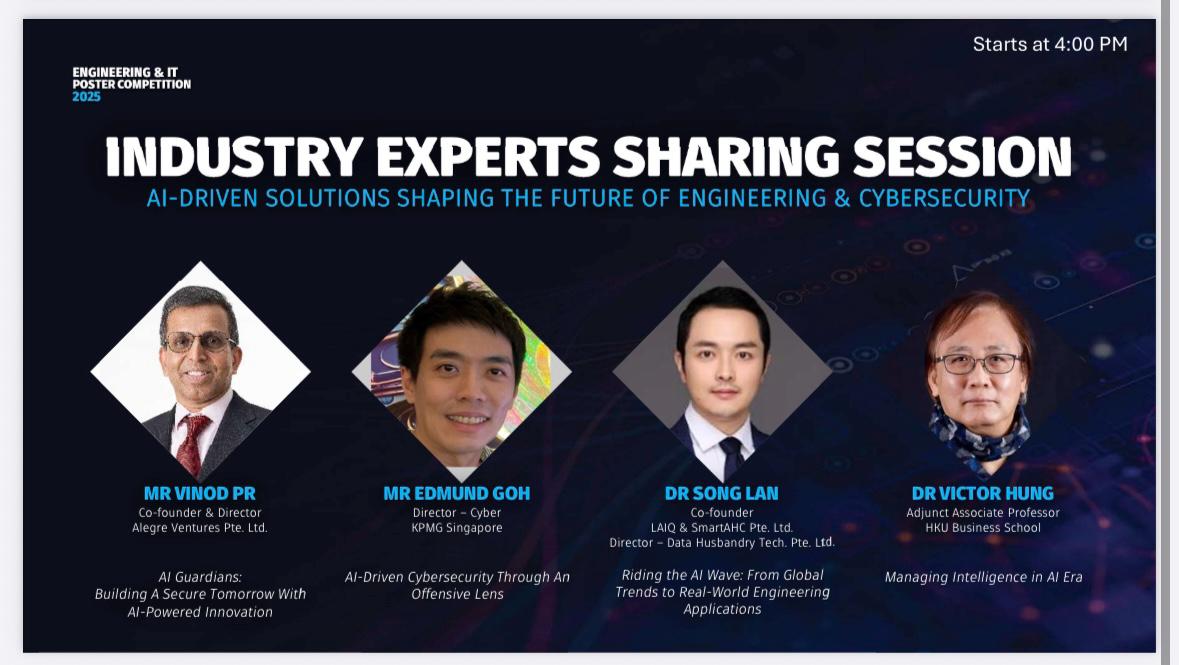 Starts at 4:00 PM

ENGINEERING & IT
POSTER COMPETITION
2025

INDUSTRY EXPERTS SHARING SESSION
AI-DRIVEN SOLUTIONS SHAPING THE FUTURE OF ENGINEERING & CYBERSECURITY

MR VINOD PR
Co-founder & Director
Alegre Ventures Pte. Ltd.

AI Guardians:
Building A Secure Tomorrow With AI-Powered Innovation

MR EDMUND GOH
Director – Cyber
KPMG Singapore

AI-Driven Cybersecurity Through An Offensive Lens

DR SONG LAN
Co-founder
LAIQ & SmartAHC Pte. Ltd.
Director – Data Husbandry Tech. Pte. Ltd.

Riding the AI Wave: From Global Trends to Real-World Engineering Applications

DR VICTOR HUNG
Adjunct Associate Professor
HKU Business School

Managing Intelligence in AI Era